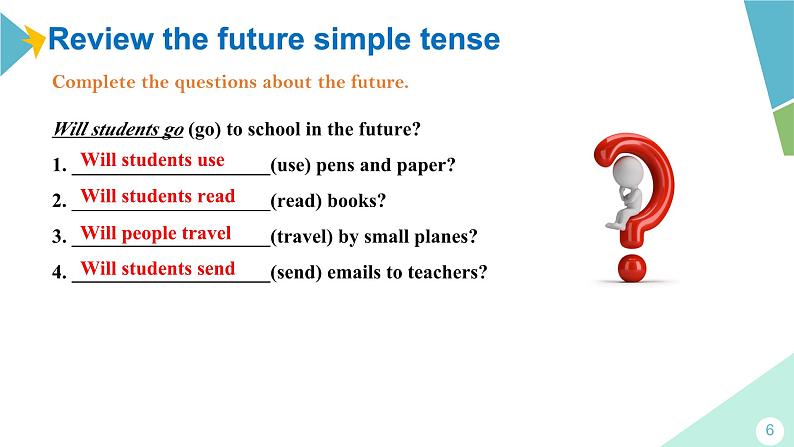 Review the future simple tense

Complete the questions about the future.

Will students go (go) to school in the future?

1. Will students use (use) pens and paper?

2. Will students read (read) books?

3. Will people travel (travel) by small planes?

4. Will students send (send) emails to teachers?

6